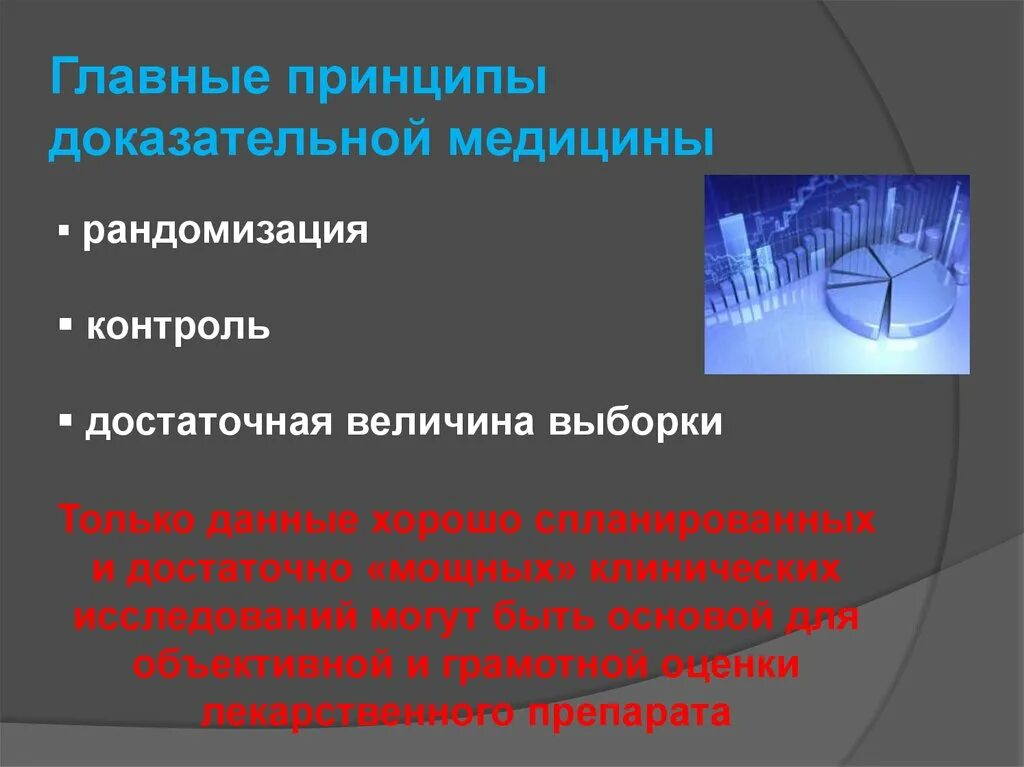 Главные принципы доказательной медицины

▪ рандомизация

▪ контроль

▪ достаточная величина выборки

Только данные хорошо спланированных и достаточно «мощных» клинических исследований могут быть основой для объективной и грамотной оценки лекарственного препарата